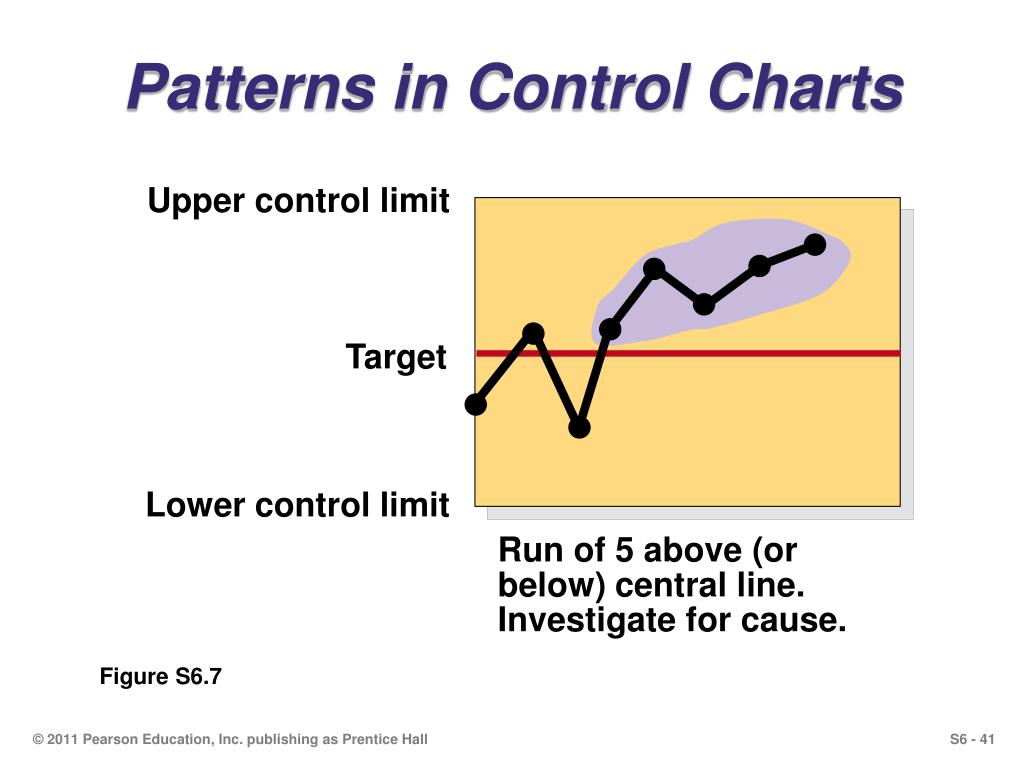 Patterns in Control Charts

Upper control limit

Target

Lower control limit

Run of 5 above (or below) central line. Investigate for cause.

Figure S6.7

© 2011 Pearson Education, Inc. publishing as Prentice Hall

S6 - 41